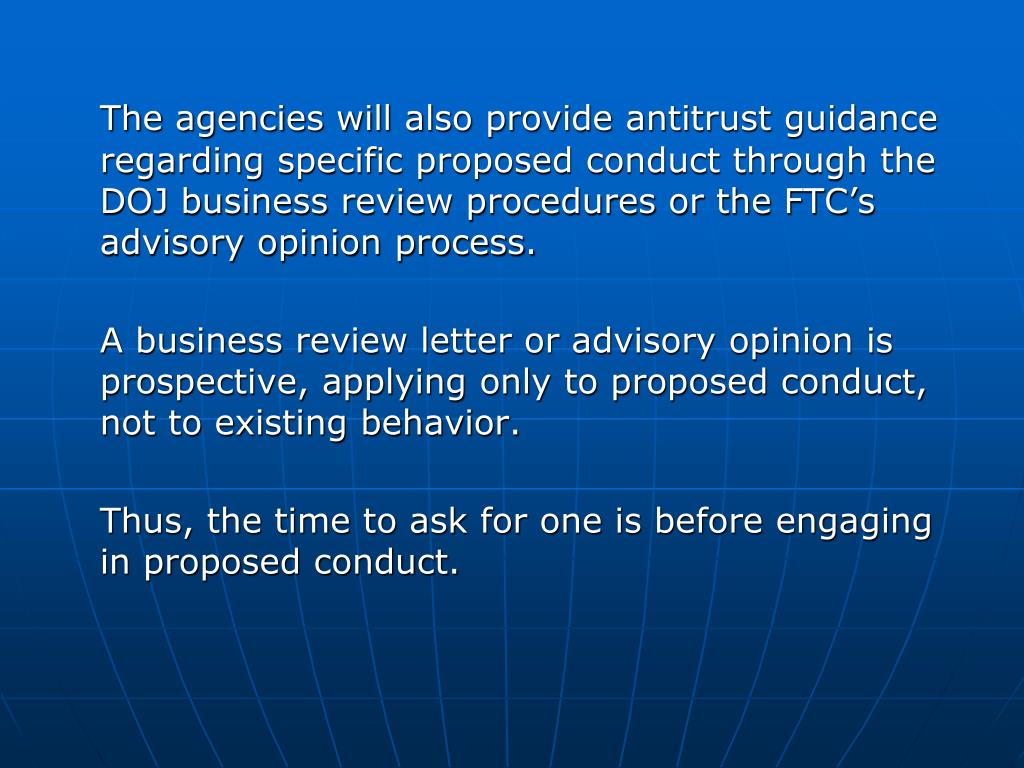 The agencies will also provide antitrust guidance regarding specific proposed conduct through the DOJ business review procedures or the FTC’s advisory opinion process.

A business review letter or advisory opinion is prospective, applying only to proposed conduct, not to existing behavior.

Thus, the time to ask for one is before engaging in proposed conduct.